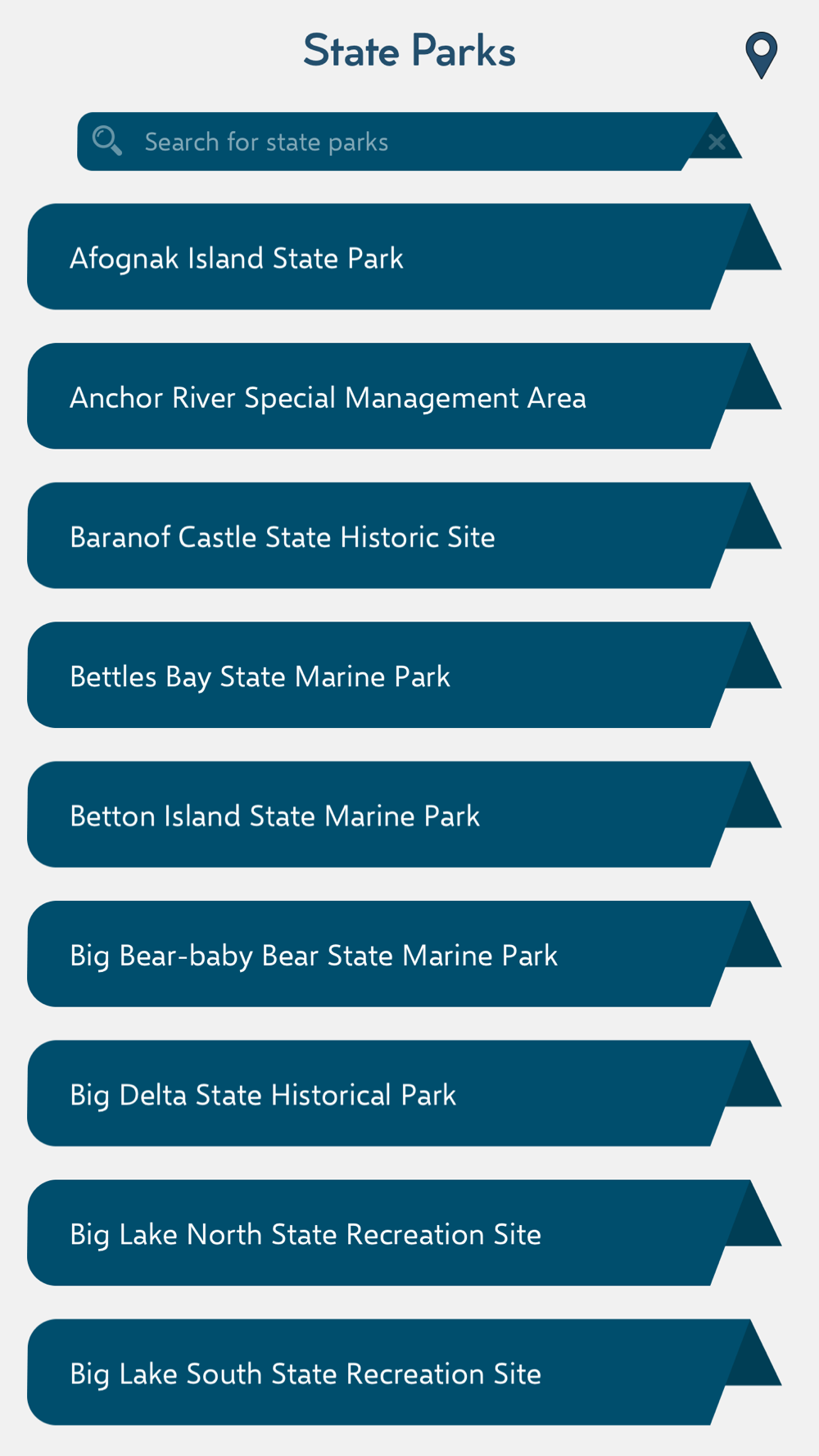 State Parks

Search for state parks

Afognak Island State Park

Anchor River Special Management Area

Baranof Castle State Historic Site

Bettles Bay State Marine Park

Betton Island State Marine Park

Big Bear-baby Bear State Marine Park

Big Delta State Historical Park

Big Lake North State Recreation Site

Big Lake South State Recreation Site